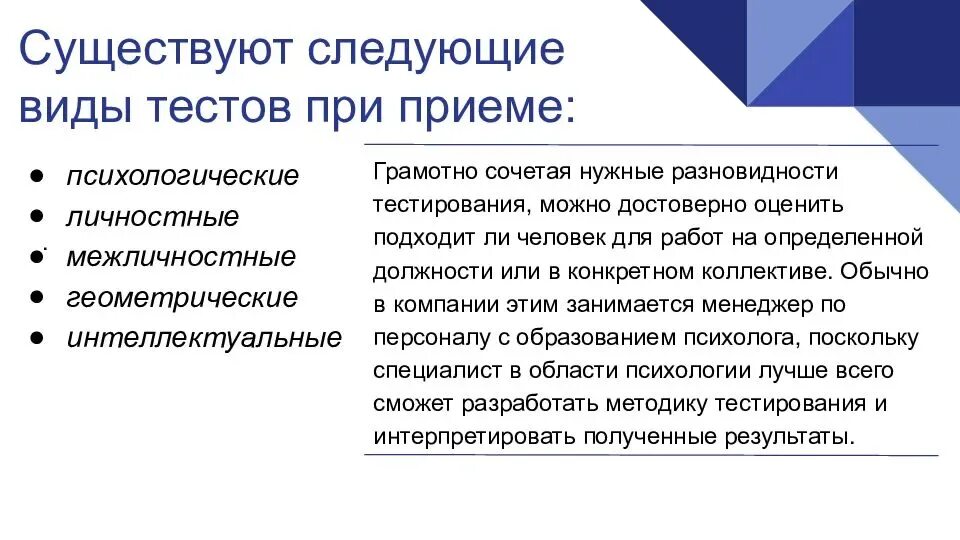 Существуют следующие виды тестов при приеме:

- психологические
- личностные
- межличностные
- геометрические
- интеллектуальные

Грамотно сочетая нужные разновидности тестирования, можно достоверно оценить подходит ли человек для работ на определенной должности или в конкретном коллективе. Обычно в компании этим занимается менеджер по персоналу с образованием психолога, поскольку специалист в области психологии лучше всего сможет разработать методику тестирования и интерпретировать полученные результаты.